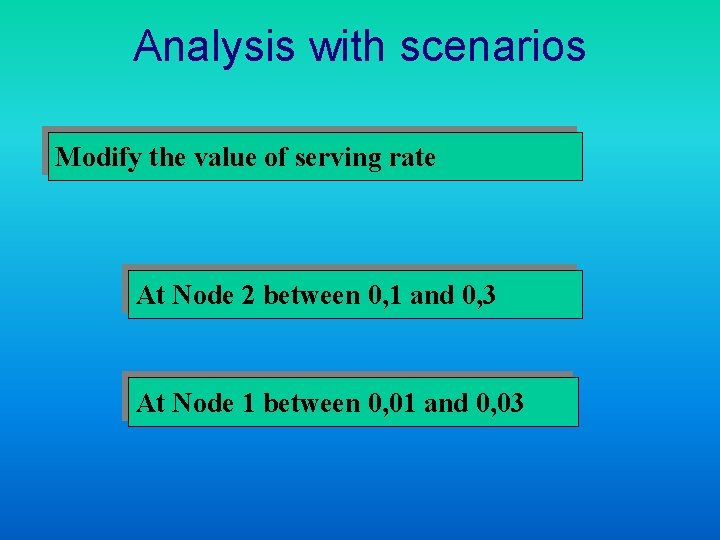 Analysis with scenarios

Modify the value of serving rate

At Node 2 between 0,1 and 0,3

At Node 1 between 0,01 and 0,03